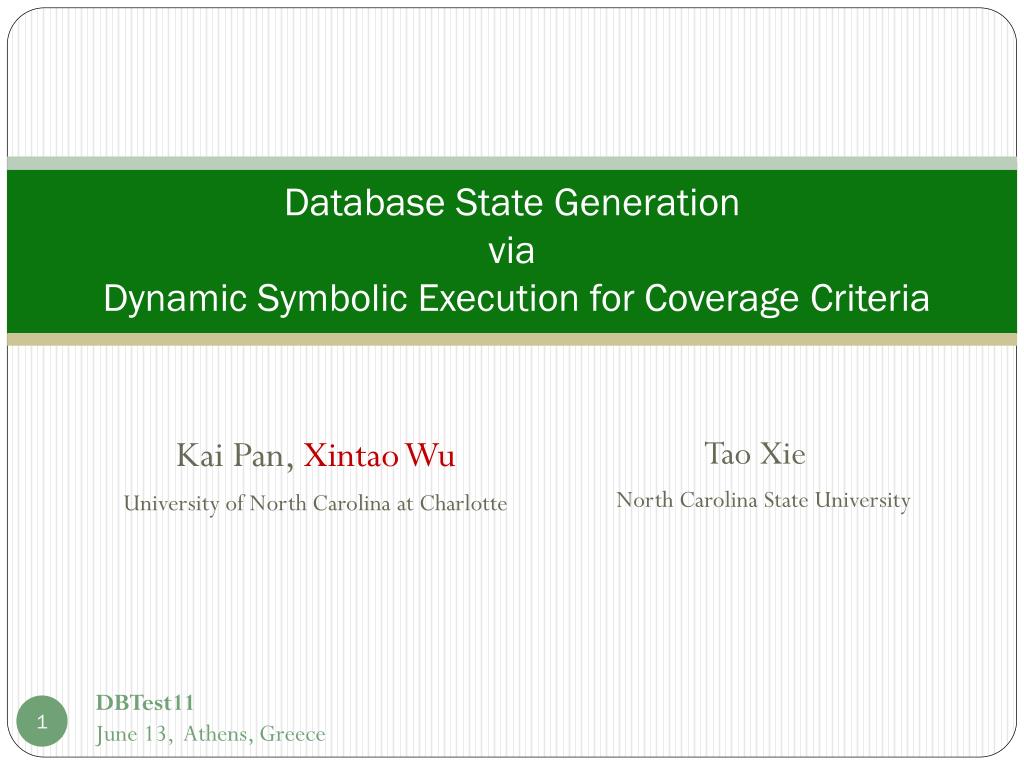 Database State Generation
via
Dynamic Symbolic Execution for Coverage Criteria

Kai Pan, Xintao Wu
University of North Carolina at Charlotte

Tao Xie
North Carolina State University

1

DBTest11
June 13, Athens, Greece